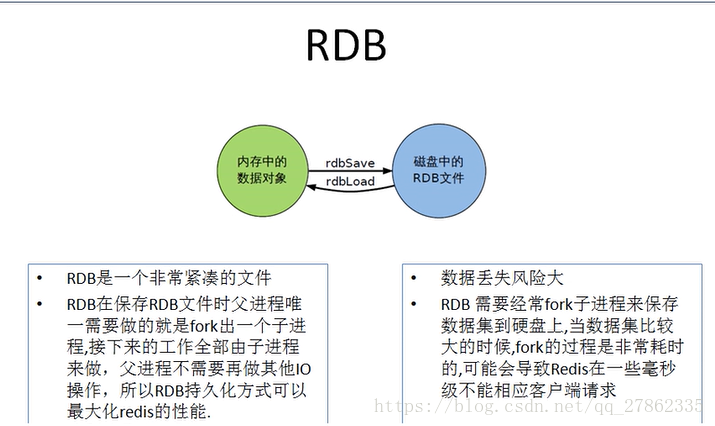 RDB

内存中的数据对象

rdbSave

rdbLoad

磁盘中的RDB文件

• RDB是一个非常紧凑的文件
• RDB在保存RDB文件时父进程唯一需要做的就是fork出一个子进程,接下来的工作全部由子进程来做，父进程不需要再做其他IO操作，所以RDB持久化方式可以最大化redis的性能.

• 数据丢失风险大
• RDB 需要经常fork子进程来保存数据集到硬盘上,当数据集比较大的时候,fork的过程是非常耗时的,可能会导致Redis在一些毫秒级不能相应客户端请求

https://blog.csdn.net/qq_27862335